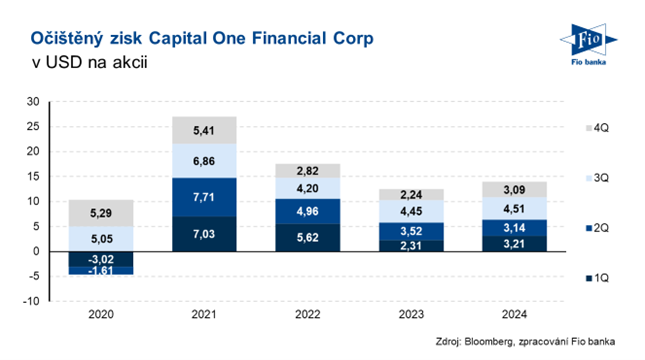 Očištěný zisk Capital One Financial Corp
v USD na akcii

Fio
Fio banka

30
25
20
15
10
5
0
-5
-10

5,29
5,05
-3,02
-1,61

5,41
6,86
7,71
7,03

2,82
4,20
4,96
5,62

2,24
4,45
3,52
2,31

3,09
4,51
3,14
3,21

2020
2021
2022
2023
2024

4Q
3Q
2Q
1Q

Zdroj: Bloomberg, zpracování Fio banka